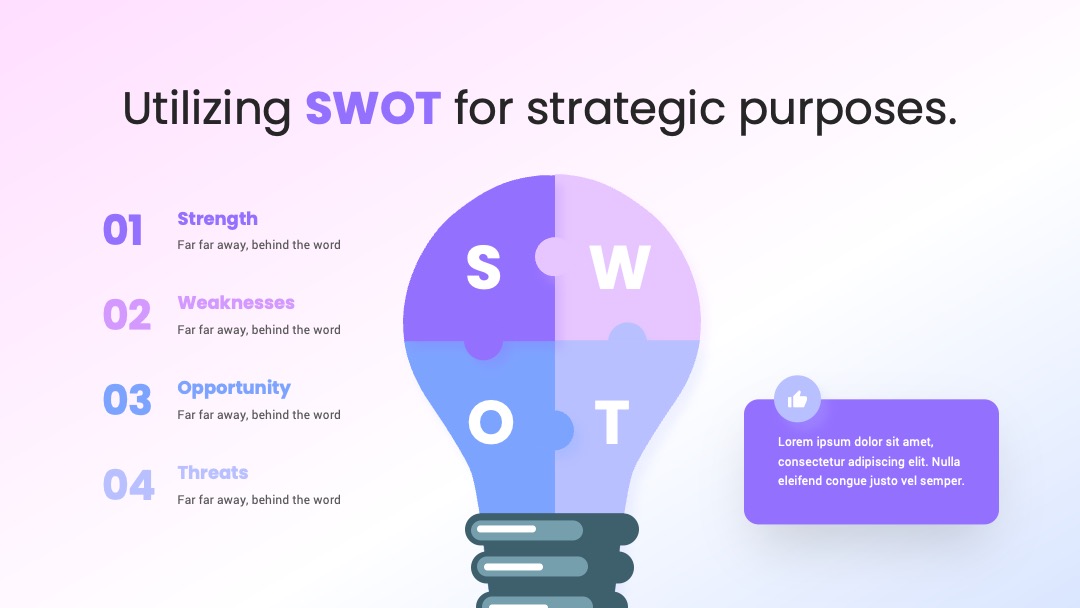 Utilizing SWOT for strategic purposes.

01 Strength
Far far away, behind the word

02 Weaknesses
Far far away, behind the word

03 Opportunity
Far far away, behind the word

04 Threats
Far far away, behind the word

S W O T

Lorem ipsum dolor sit amet, consectetur adipiscing elit. Nulla eleifend congue justo vel semper.